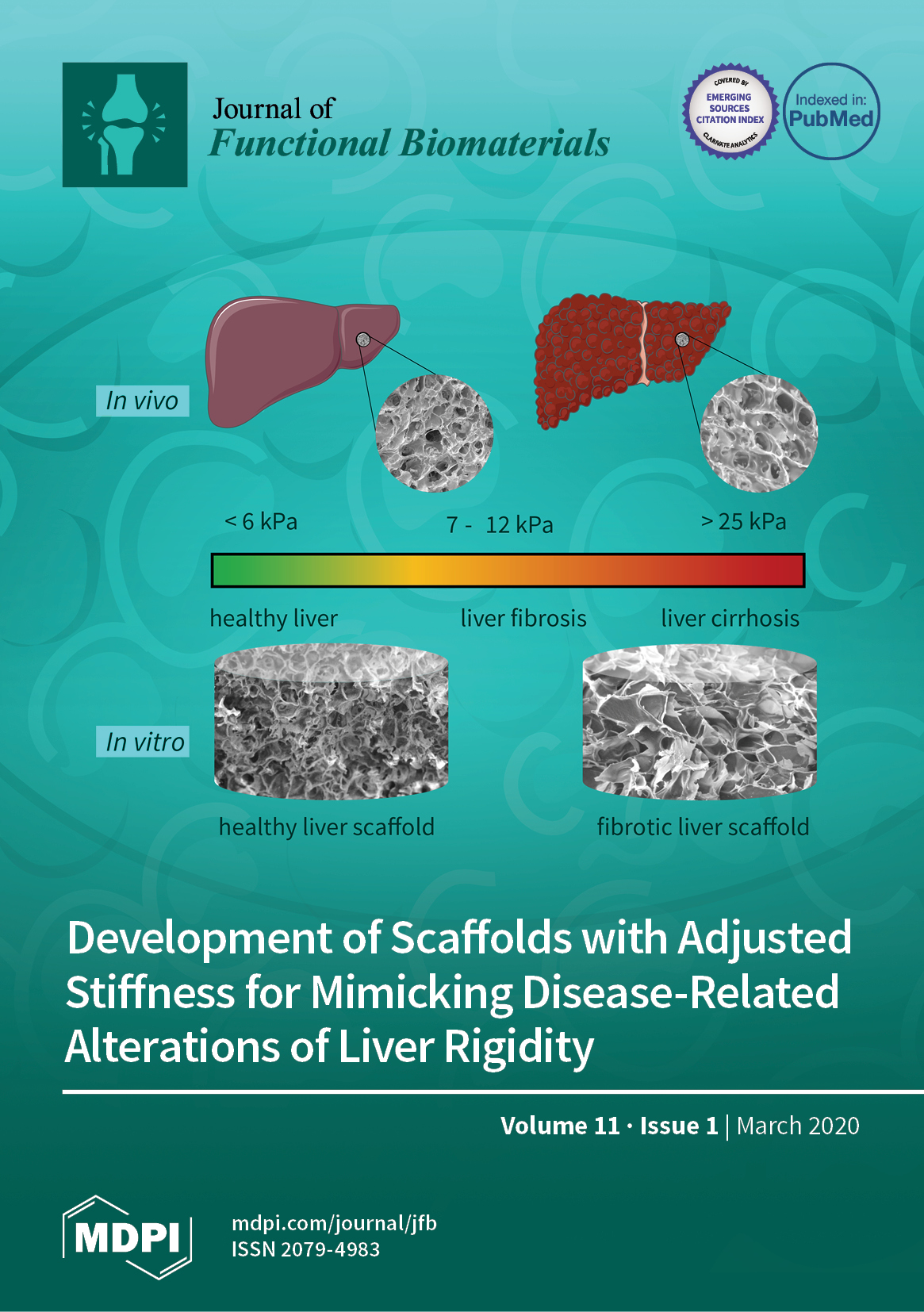 Journal of
Functional Biomaterials

COVERED BY
EMERGING SOURCES CITATION INDEX
CLARIVATE ANALYTICS

Indexed in:
PubMed

In vivo

< 6 kPa

7 - 12 kPa

> 25 kPa

healthy liver

liver fibrosis

liver cirrhosis

In vitro

healthy liver scaffold

fibrotic liver scaffold

Development of Scaffolds with Adjusted Stiffness for Mimicking Disease-Related Alterations of Liver Rigidity

Volume 11 · Issue 1 | March 2020

MDPI

mdpi.com/journal/jfb
ISSN 2079-4983